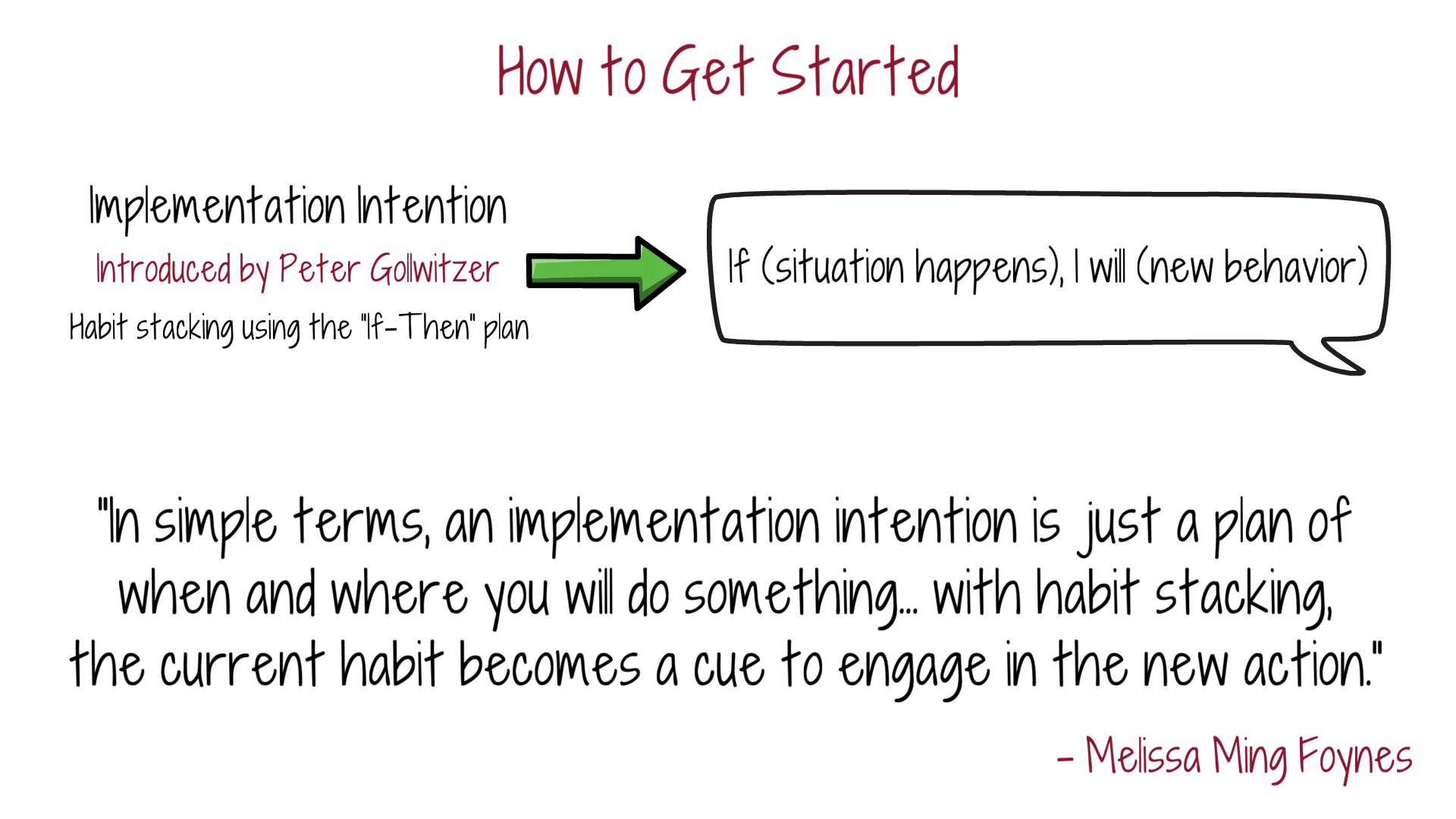 How to Get Started

Implementation Intention
Introduced by Peter Gollwitzer
Habit stacking using the "If-Then" plan

If (situation happens), I will (new behavior)

"In simple terms, an implementation intention is just a plan of when and where you will do something... with habit stacking, the current habit becomes a cue to engage in the new action."

- Melissa Ming Foynes